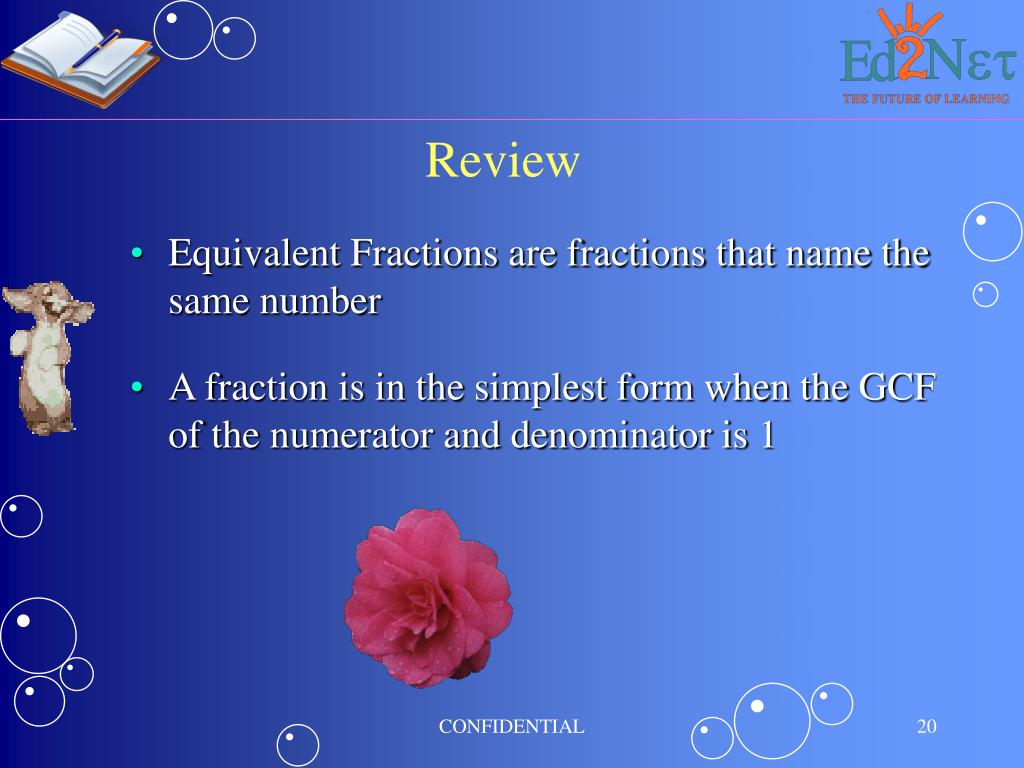 Ed2Nετ
THE FUTURE OF LEARNING

Review

• Equivalent Fractions are fractions that name the same number

• A fraction is in the simplest form when the GCF of the numerator and denominator is 1

CONFIDENTIAL

20